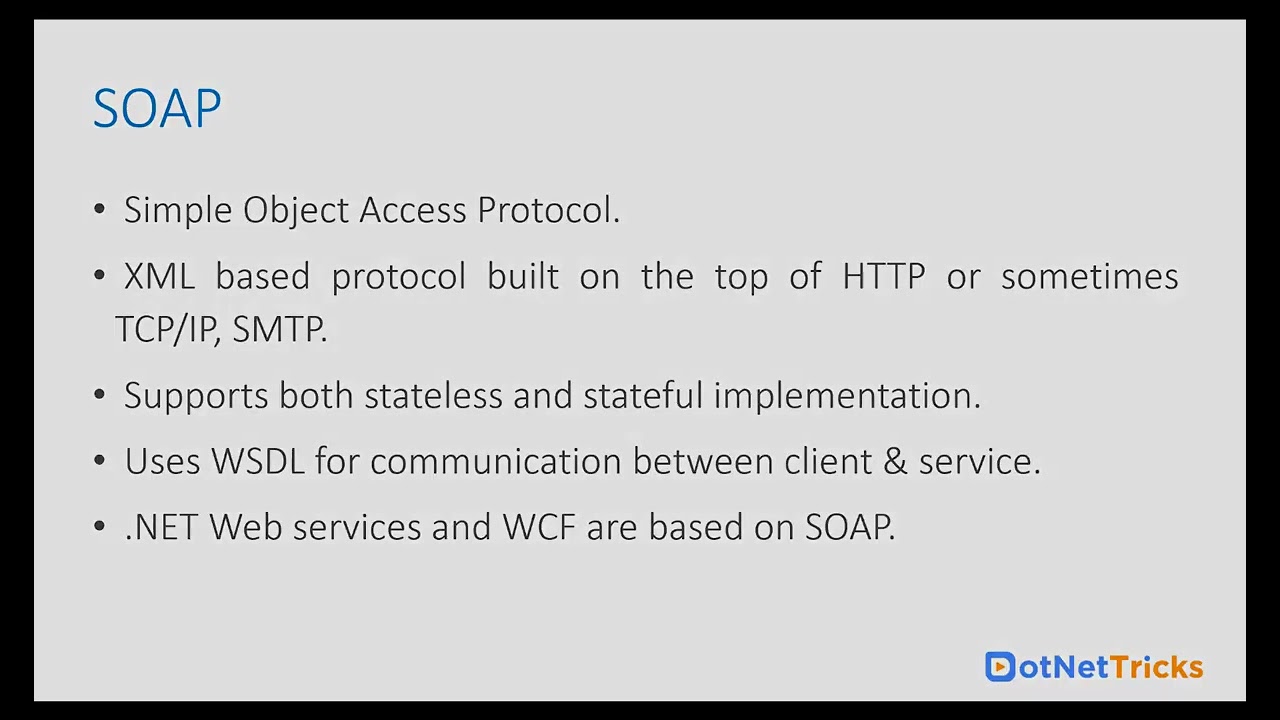 SOAP

• Simple Object Access Protocol.

• XML based protocol built on the top of HTTP or sometimes TCP/IP, SMTP.

• Supports both stateless and stateful implementation.

• Uses WSDL for communication between client & service.

• .NET Web services and WCF are based on SOAP.

DotNetTricks